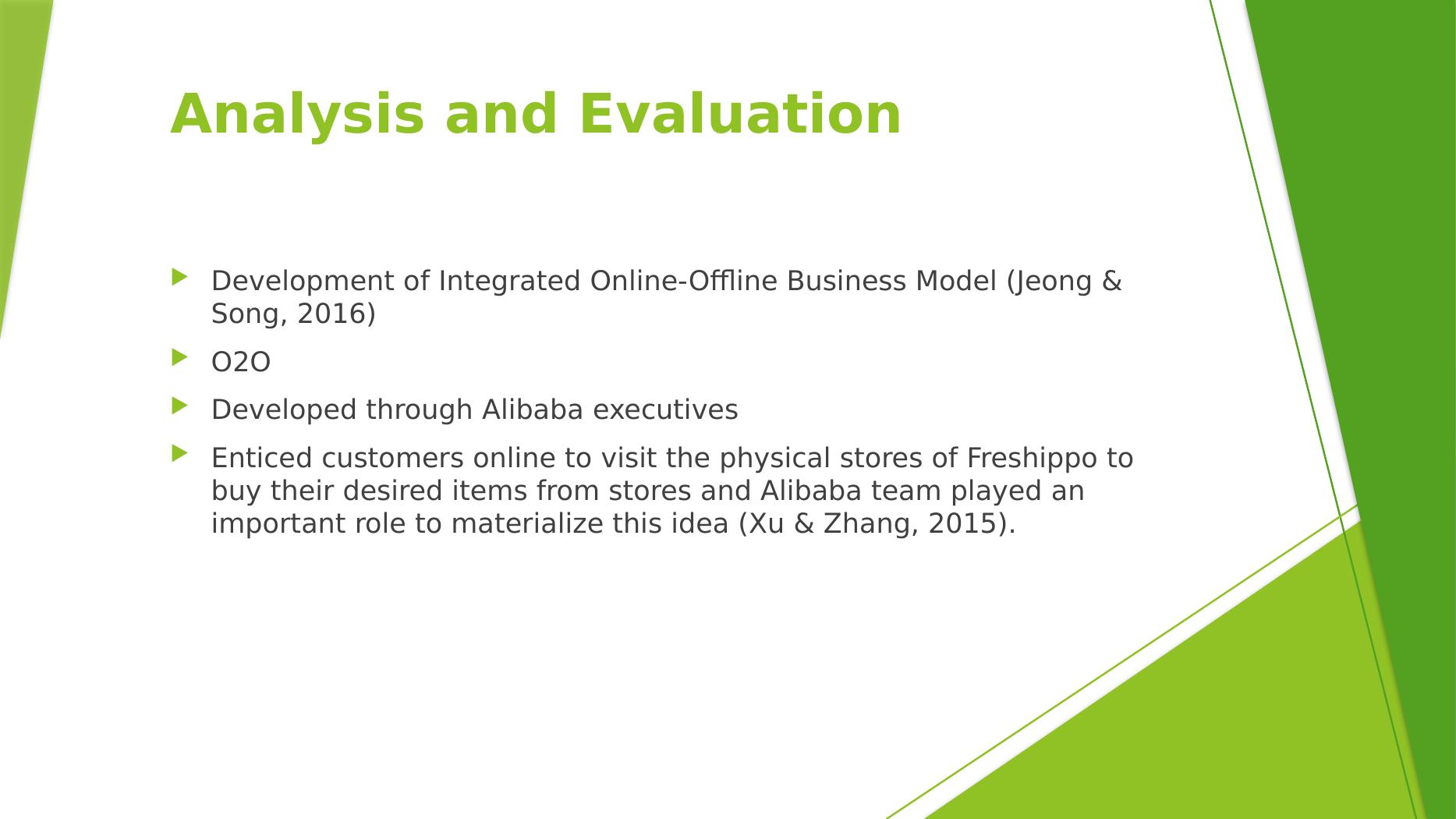 Analysis and Evaluation

Development of Integrated Online-Offline Business Model (Jeong & Song, 2016)

O2O

Developed through Alibaba executives

Enticed customers online to visit the physical stores of Freshippo to buy their desired items from stores and Alibaba team played an important role to materialize this idea (Xu & Zhang, 2015).